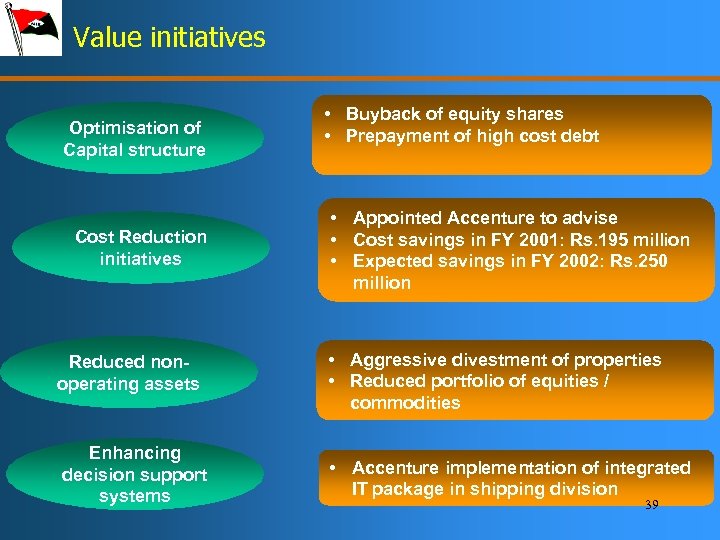 Value initiatives

Optimisation of Capital structure

• Buyback of equity shares
• Prepayment of high cost debt

Cost Reduction initiatives

• Appointed Accenture to advise
• Cost savings in FY 2001: Rs.195 million
• Expected savings in FY 2002: Rs.250 million

Reduced non-operating assets

• Aggressive divestment of properties
• Reduced portfolio of equities / commodities

Enhancing decision support systems

• Accenture implementation of integrated IT package in shipping division

39